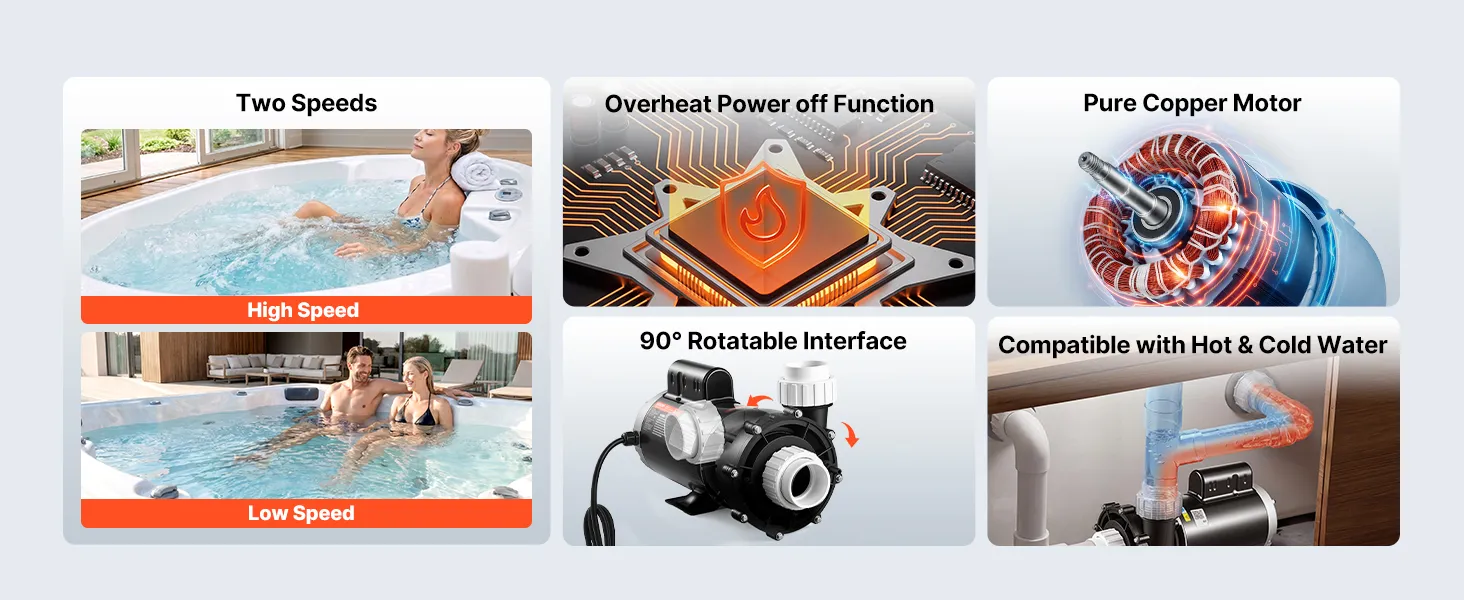 Two Speeds

High Speed

Low Speed

Overheat Power off Function

90° Rotatable Interface

Pure Copper Motor

Compatible with Hot & Cold Water